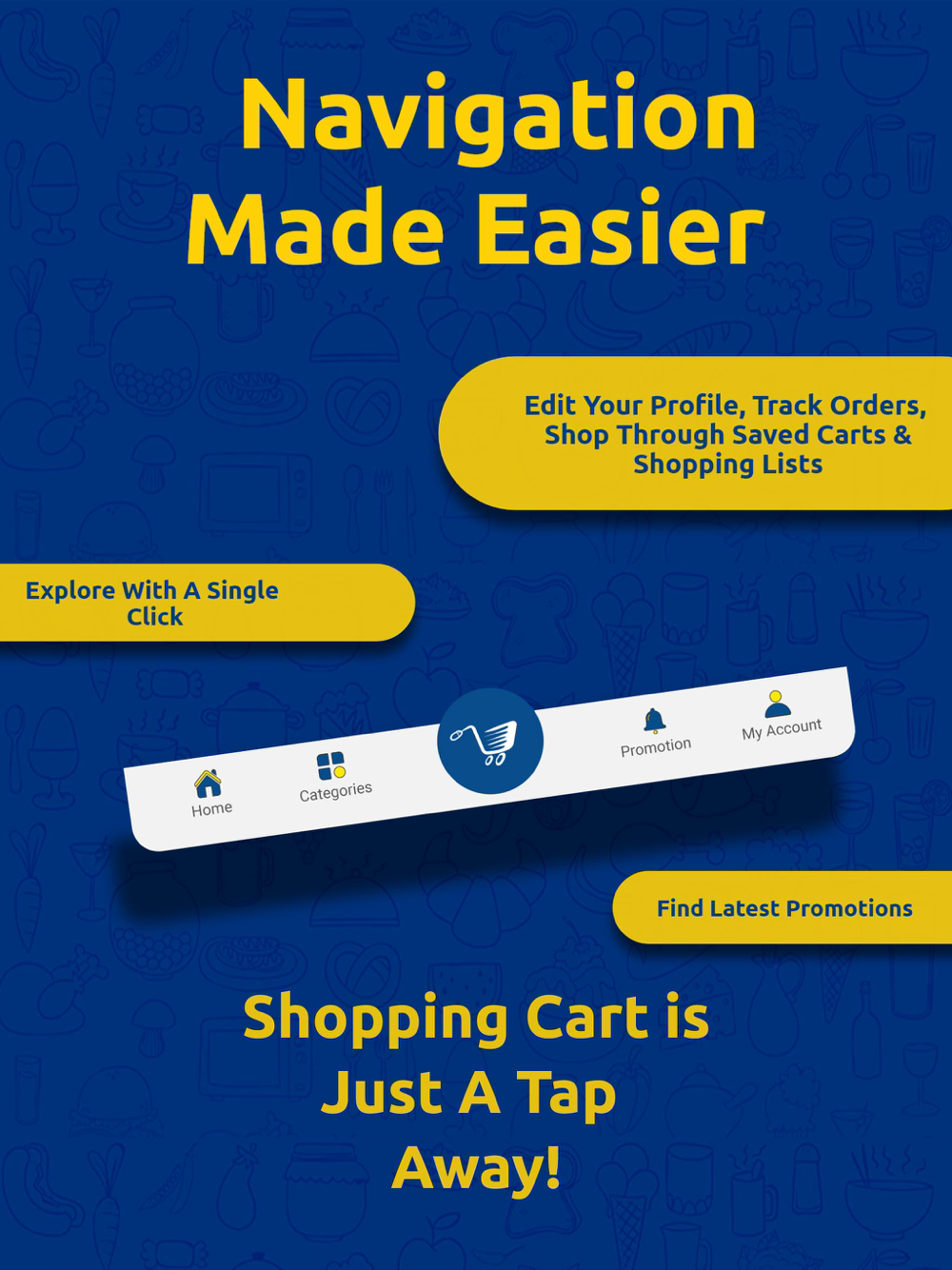 Navigation Made Easier

Edit Your Profile, Track Orders, Shop Through Saved Carts & Shopping Lists

Explore With A Single Click

Home

Categories

Promotion

My Account

Find Latest Promotions

Shopping Cart is Just A Tap Away!